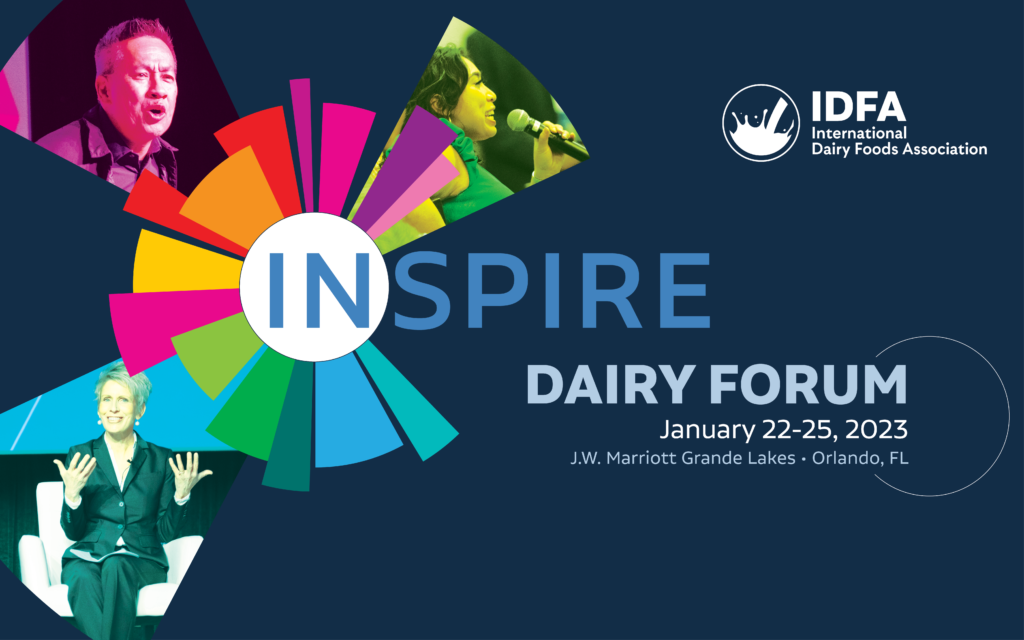 IDFA
International Dairy Foods Association

INSPIRE

DAIRY FORUM
January 22-25, 2023
J.W. Marriott Grande Lakes • Orlando, FL